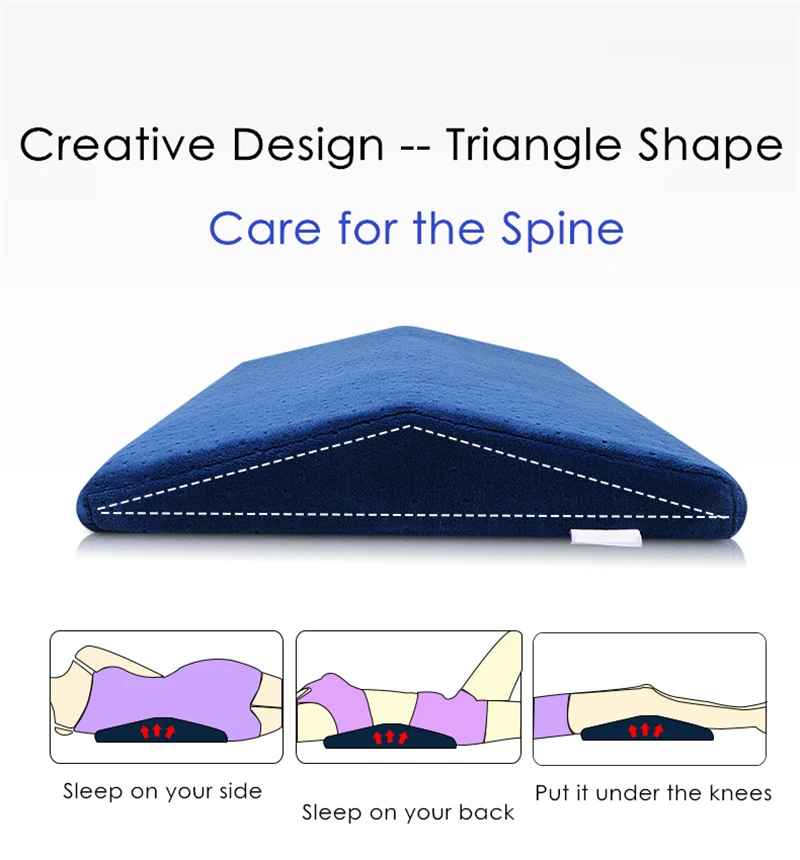 Creative Design -- Triangle Shape

Care for the Spine

Sleep on your side

Sleep on your back

Put it under the knees